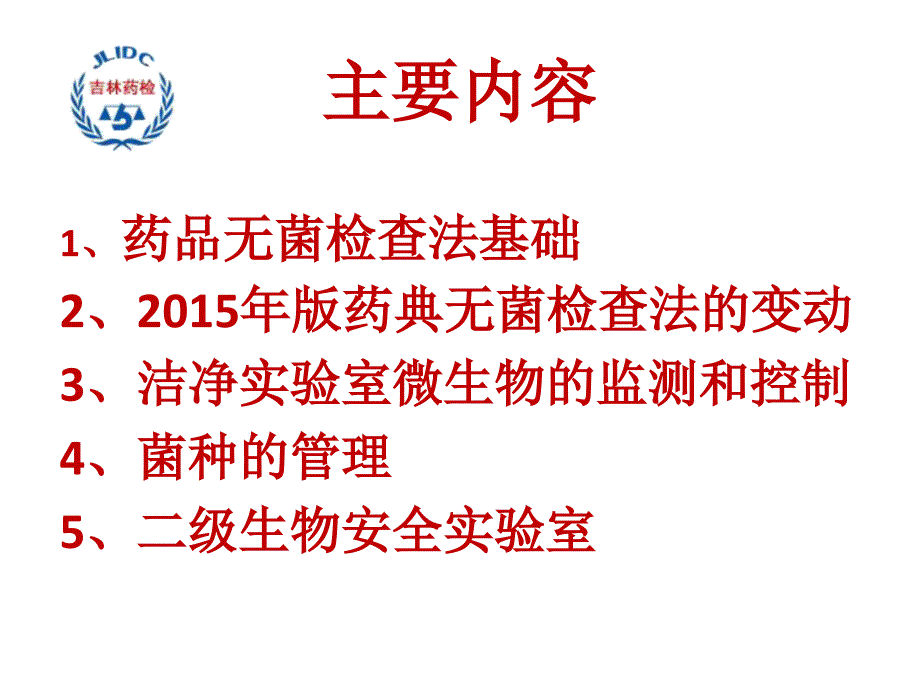 JLIDC
吉林药检

主要内容

1、药品无菌检查法基础
2、2015年版药典无菌检查法的变动
3、洁净实验室微生物的监测和控制
4、菌种的管理
5、二级生物安全实验室